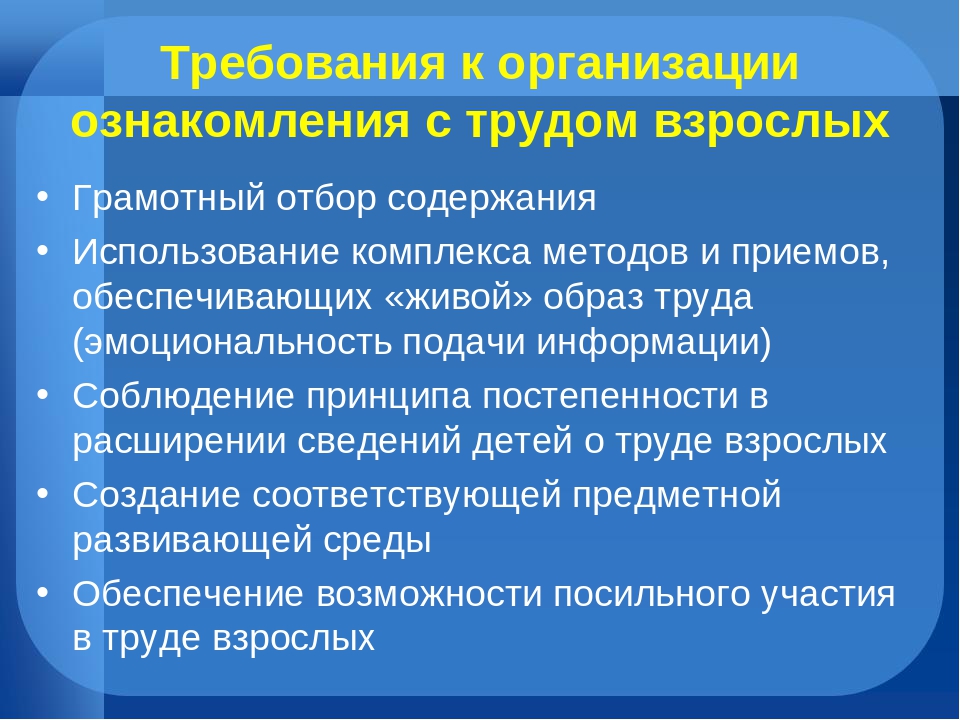 Требования к организации ознакомления с трудом взрослых

• Грамотный отбор содержания
• Использование комплекса методов и приемов, обеспечивающих «живой» образ труда (эмоциональность подачи информации)
• Соблюдение принципа постепенности в расширении сведений детей о труде взрослых
• Создание соответствующей предметной развивающей среды
• Обеспечение возможности посильного участия в труде взрослых